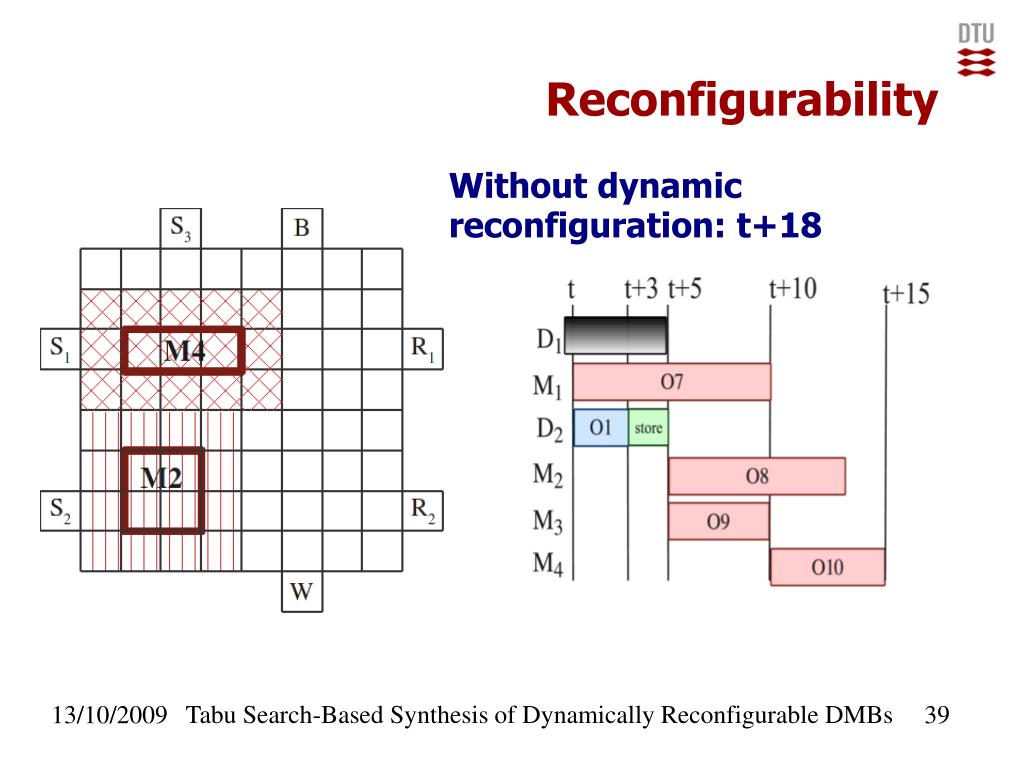 DTU

Reconfigurability

Without dynamic reconfiguration: t+18

$S_3$ B
$S_1$ M4 $R_1$
M2
$S_2$ $R_2$
W

t t+3 t+5 t+10 t+15
$D_1$
$M_1$ O7
$D_2$ O1 store
$M_2$ O8
$M_3$ O9
$M_4$ O10

13/10/2009 Tabu Search-Based Synthesis of Dynamically Reconfigurable DMBs 39